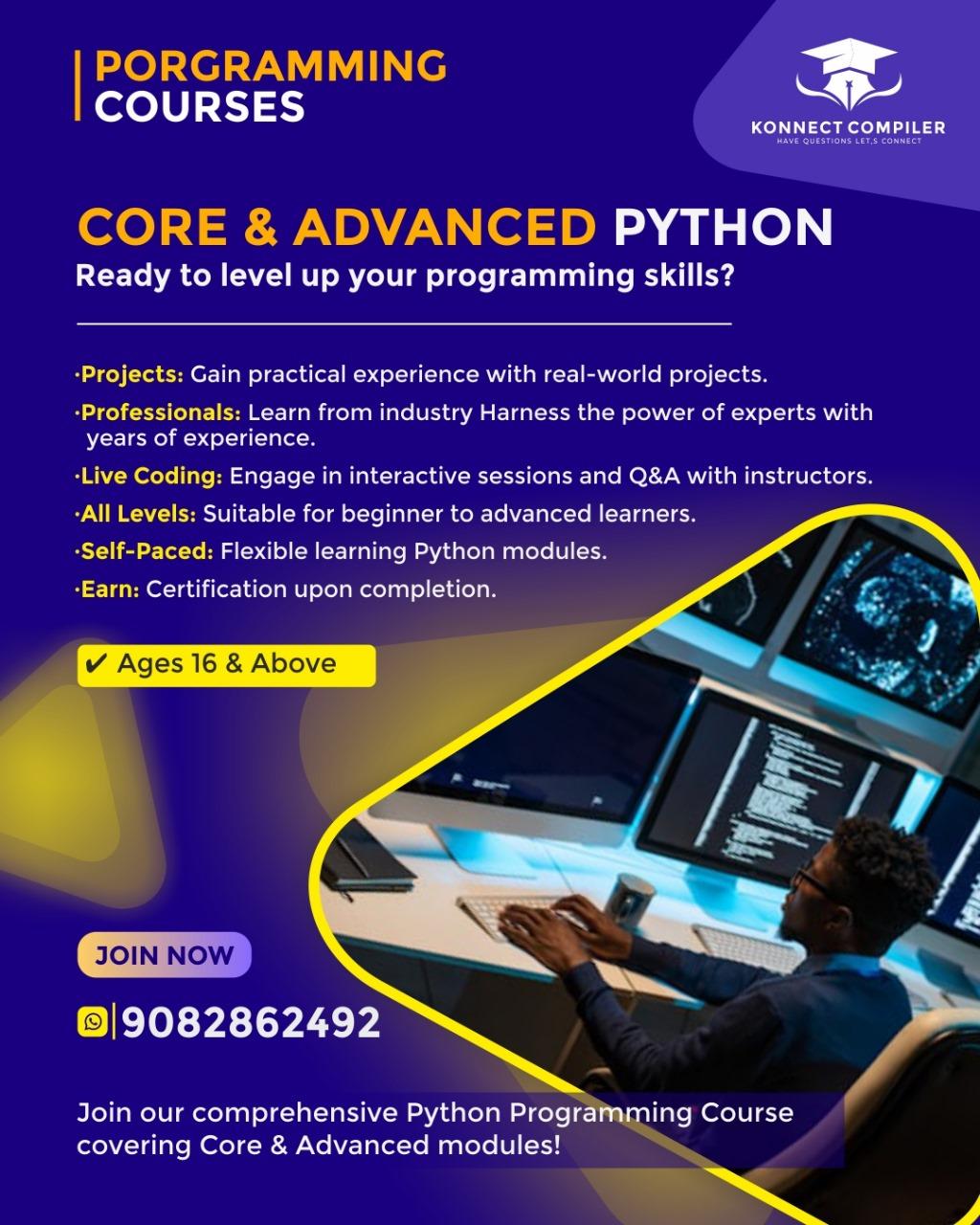 PORGRAMMING
COURSES

KONNECT COMPILER
HAVE QUESTIONS LET,S CONNECT

CORE & ADVANCED PYTHON

Ready to level up your programming skills?

·Projects: Gain practical experience with real-world projects.

·Professionals: Learn from industry Harness the power of experts with years of experience.

·Live Coding: Engage in interactive sessions and Q&A with instructors.

·All Levels: Suitable for beginner to advanced learners.

·Self-Paced: Flexible learning Python modules.

·Earn: Certification upon completion.

✔ Ages 16 & Above

JOIN NOW

9082862492

Join our comprehensive Python Programming Course covering Core & Advanced modules!